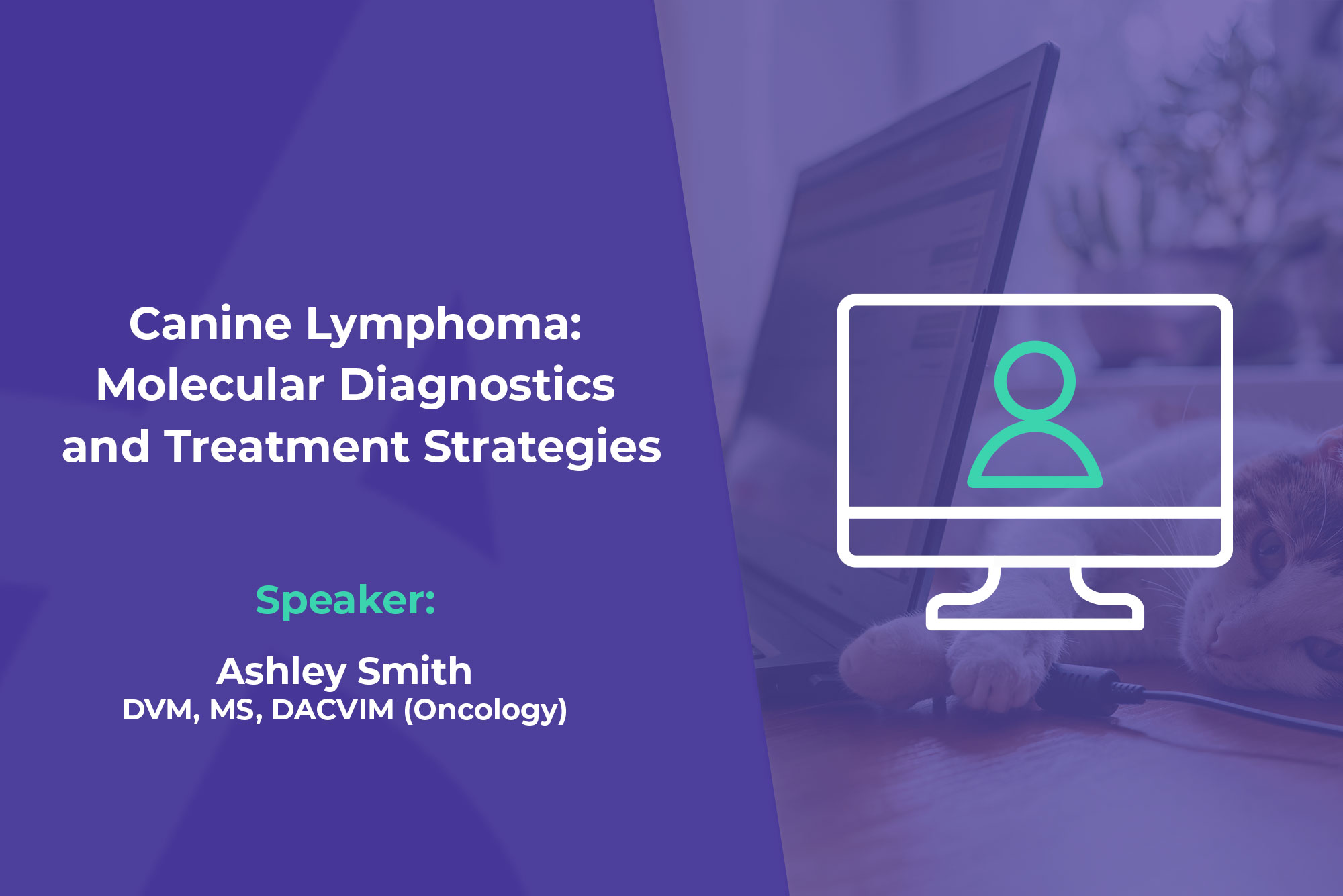 Canine Lymphoma: Molecular Diagnostics and Treatment Strategies

Speaker:

Ashley Smith
DVM, MS, DACVIM (Oncology)